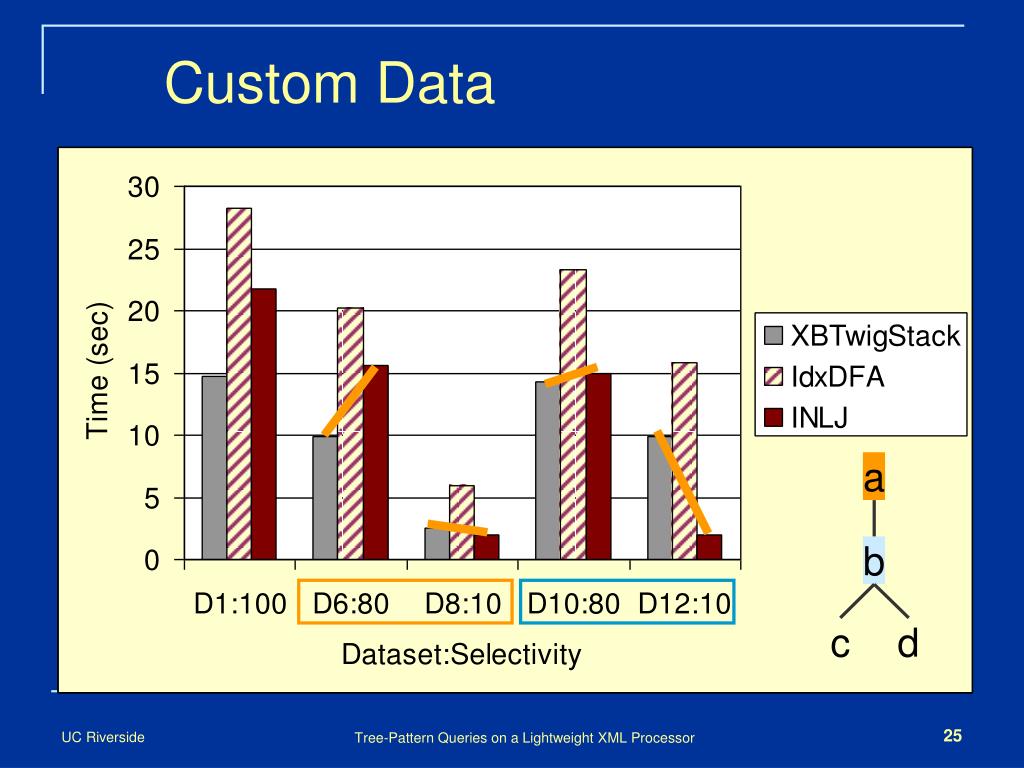 Custom Data

30
25
20
15
10
5
0

Time (sec)

D1:100 D6:80 D8:10 D10:80 D12:10

Dataset:Selectivity

XBTwigStack
IdxDFA
INLJ

a
b
c d

UC Riverside

Tree-Pattern Queries on a Lightweight XML Processor

25